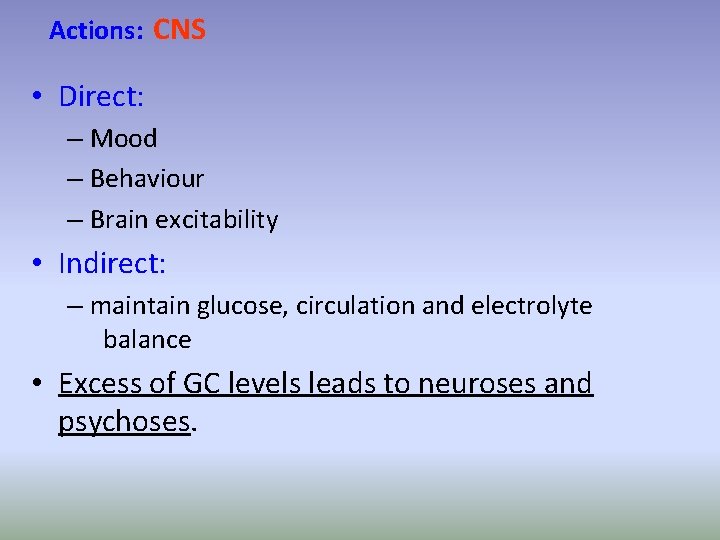 Actions: CNS

• Direct:
– Mood
– Behaviour
– Brain excitability

• Indirect:
– maintain glucose, circulation and electrolyte balance

• Excess of GC levels leads to neuroses and psychoses.